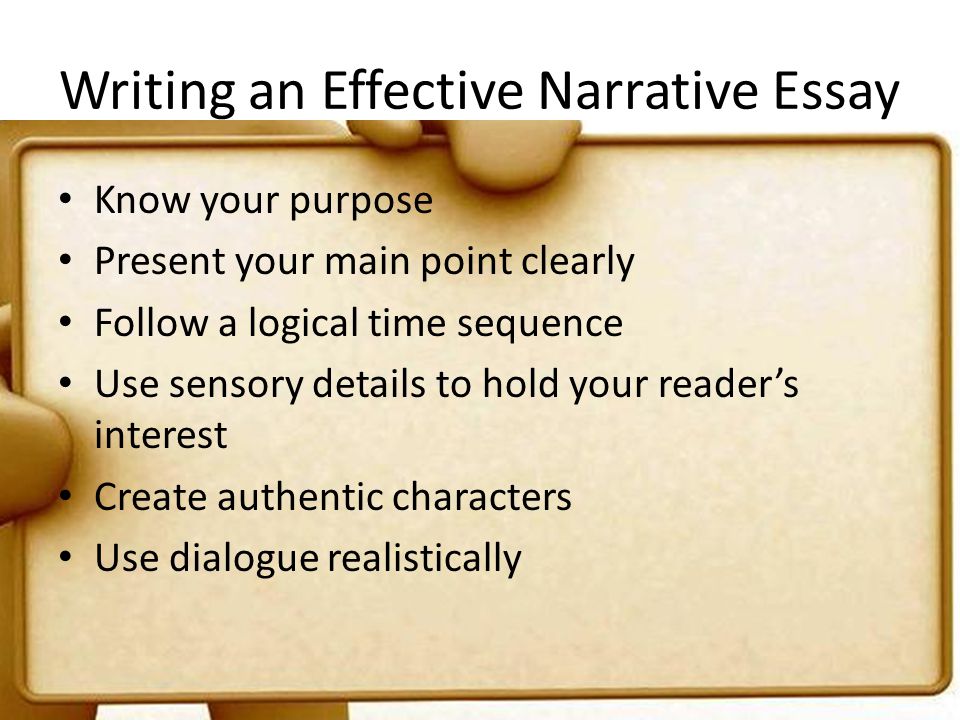 Writing an Effective Narrative Essay

• Know your purpose
• Present your main point clearly
• Follow a logical time sequence
• Use sensory details to hold your reader's interest
• Create authentic characters
• Use dialogue realistically